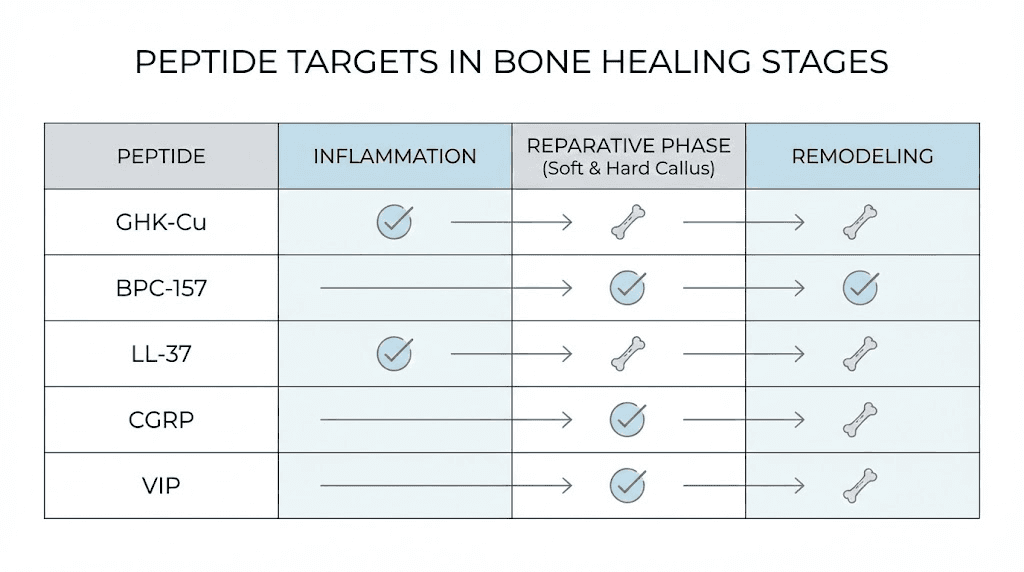 PEPTIDE TARGETS IN BONE HEALING STAGES

| PEPTIDE | INFLAMMATION | REPARATIVE PHASE (Soft & Hard Callus) | REMODELING |
|---|---|---|---|
| GHK-Cu | | | |
| BPC-157 | | | |
| LL-37 | | | |
| CGRP | | | |
| VIP | | | |